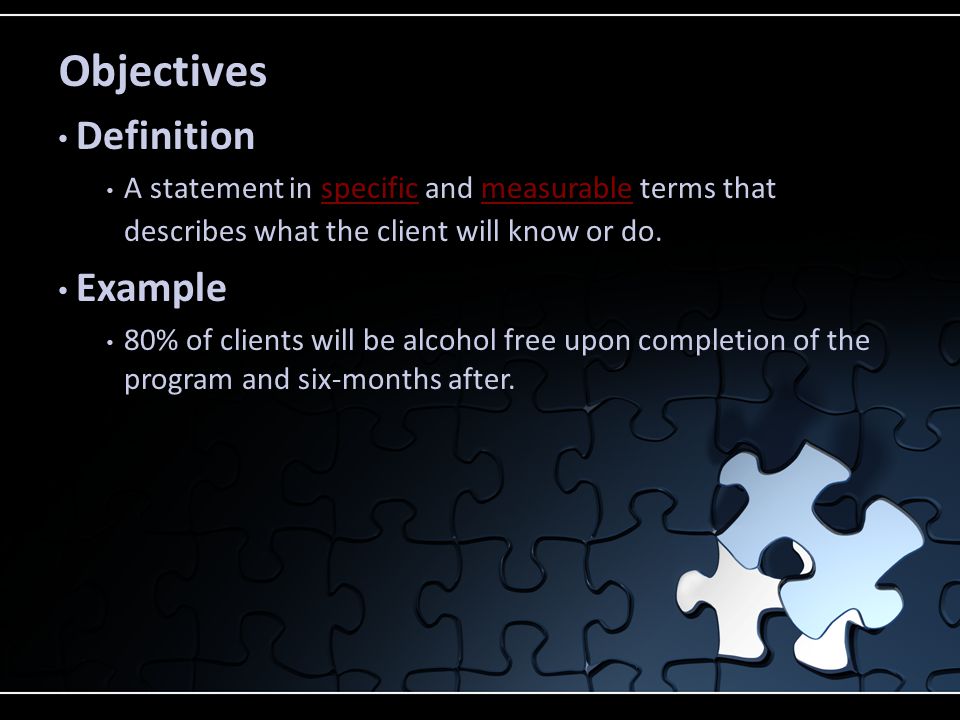 Objectives

• Definition

• A statement in specific and measurable terms that describes what the client will know or do.

• Example

• 80% of clients will be alcohol free upon completion of the program and six-months after.